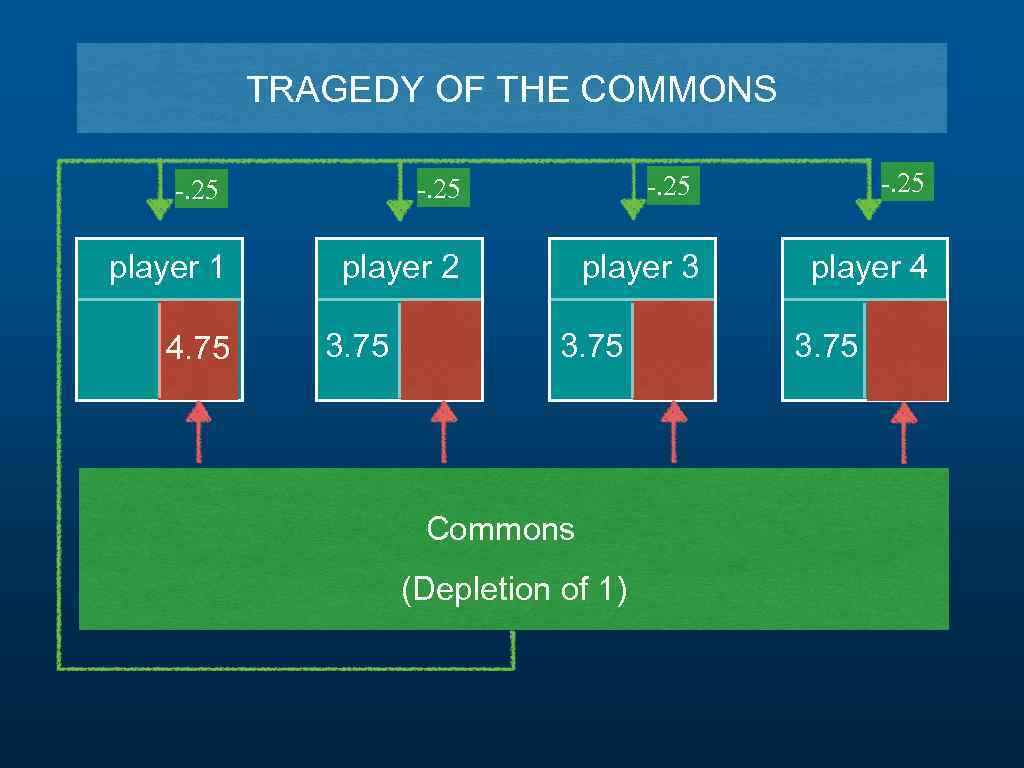 TRAGEDY OF THE COMMONS

-.25

-.25

-.25

-.25

player 1

4.75

player 2

3.75

player 3

3.75

player 4

3.75

Commons

(Depletion of 1)